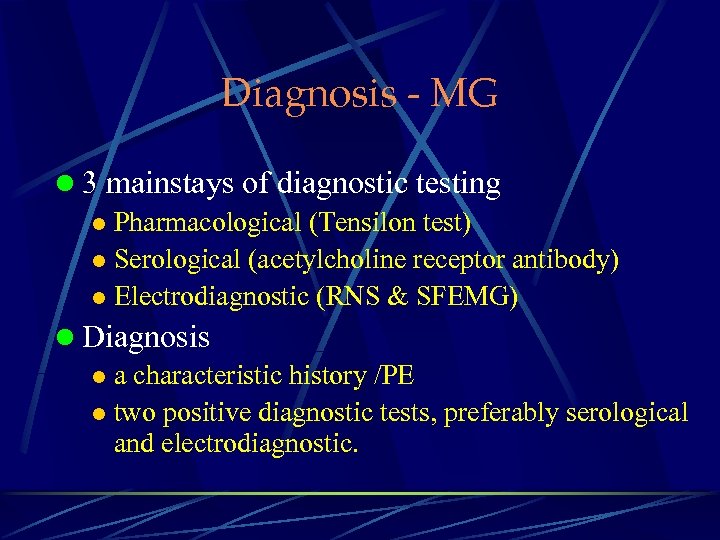 Diagnosis - MG

- 3 mainstays of diagnostic testing
  - Pharmacological (Tensilon test)
  - Serological (acetylcholine receptor antibody)
  - Electrodiagnostic (RNS & SFEMG)
- Diagnosis
  - a characteristic history /PE
  - two positive diagnostic tests, preferably serological and electrodiagnostic.